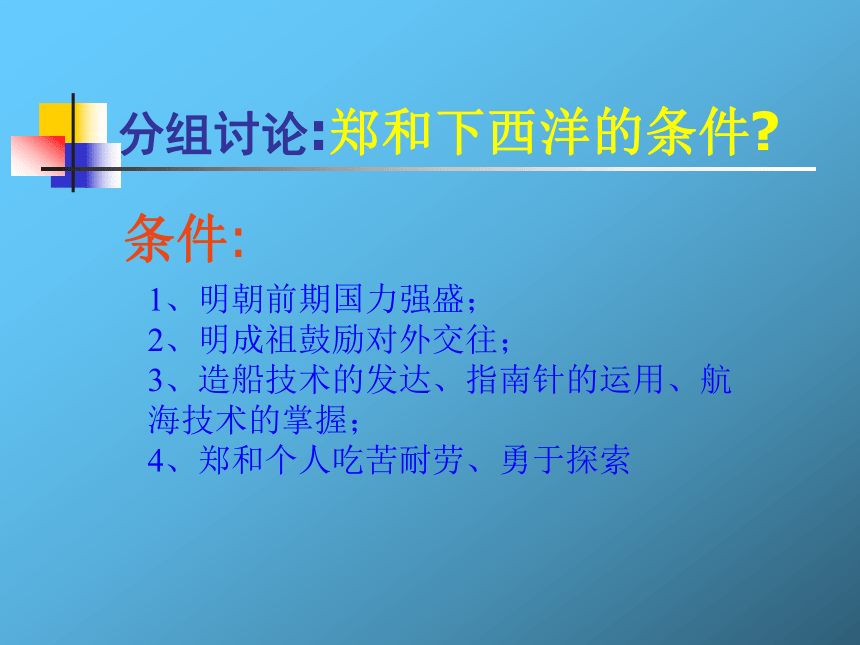 分组讨论:郑和下西洋的条件?

条件:

1、明朝前期国力强盛;
2、明成祖鼓励对外交往;
3、造船技术的发达、指南针的运用、航海技术的掌握;
4、郑和个人吃苦耐劳、勇于探索